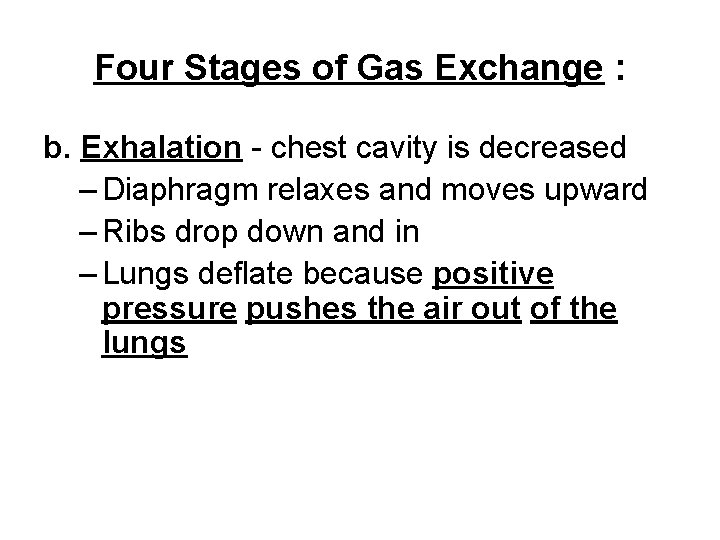 Four Stages of Gas Exchange :

b. Exhalation - chest cavity is decreased
– Diaphragm relaxes and moves upward
– Ribs drop down and in
– Lungs deflate because positive pressure pushes the air out of the lungs